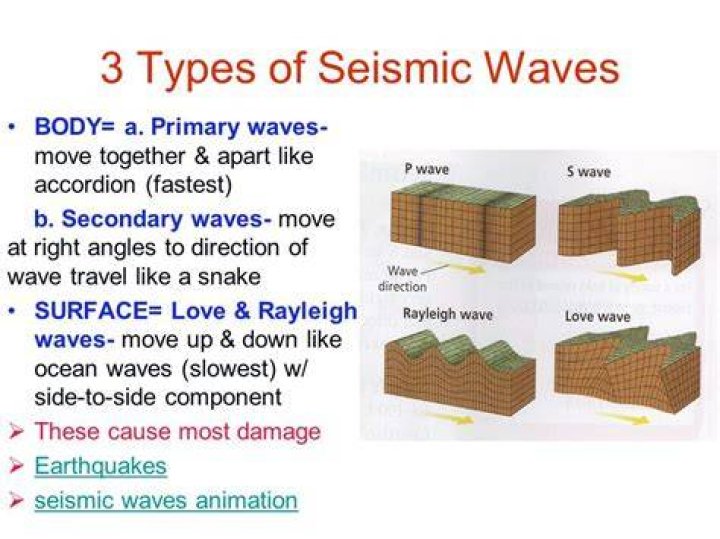 3 Types of Seismic Waves

• BODY= a. Primary waves- move together & apart like accordion (fastest)

b. Secondary waves- move at right angles to direction of wave travel like a snake

• SURFACE= Love & Rayleigh waves- move up & down like ocean waves (slowest) w/ side-to-side component

➢ These cause most damage

➢ Earthquakes

➢ seismic waves animation

P wave

S wave

Wave direction

Rayleigh wave

Love wave